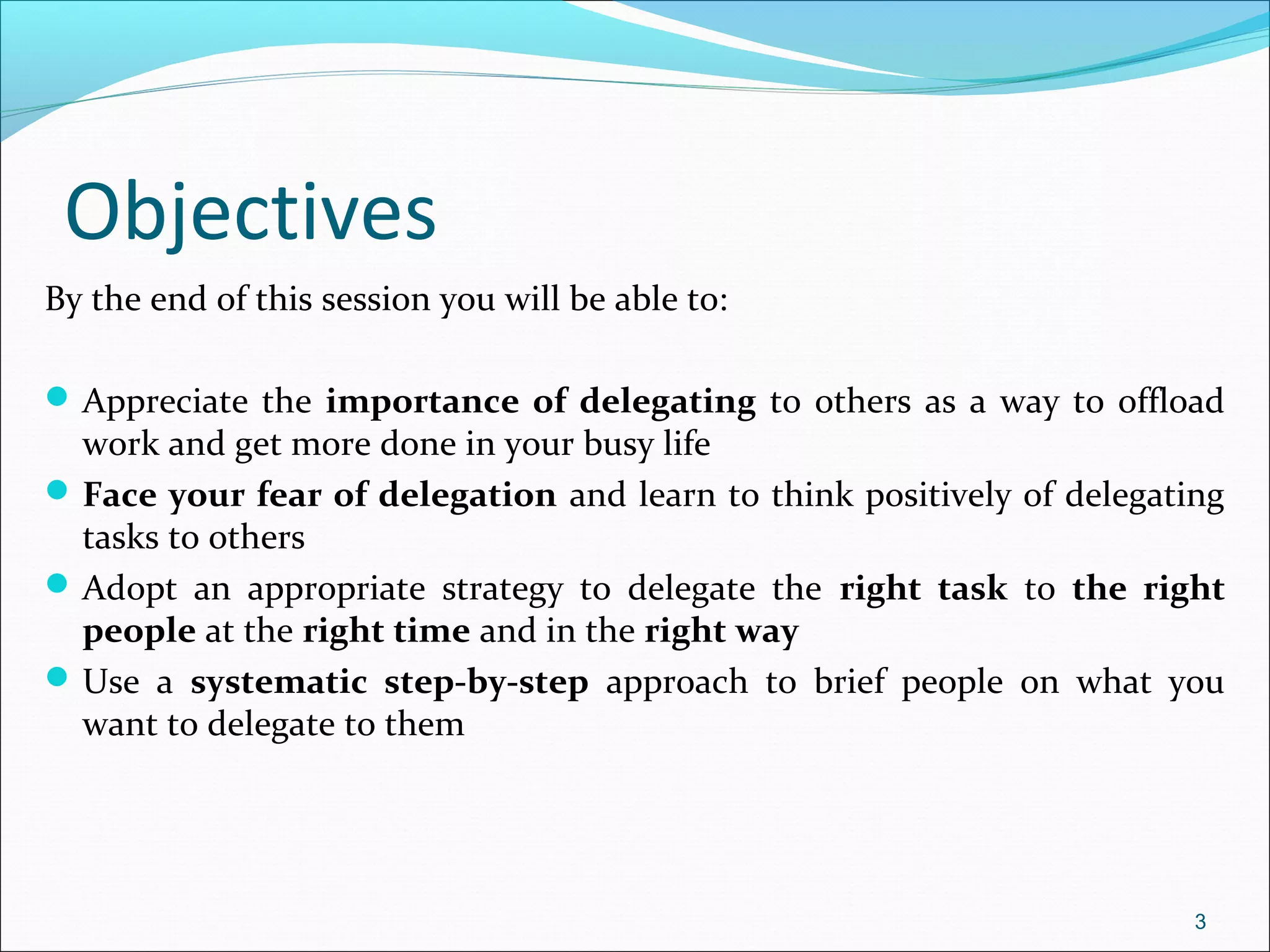 Objectives

By the end of this session you will be able to:

- Appreciate the importance of delegating to others as a way to offload work and get more done in your busy life
- Face your fear of delegation and learn to think positively of delegating tasks to others
- Adopt an appropriate strategy to delegate the right task to the right people at the right time and in the right way
- Use a systematic step-by-step approach to brief people on what you want to delegate to them

3